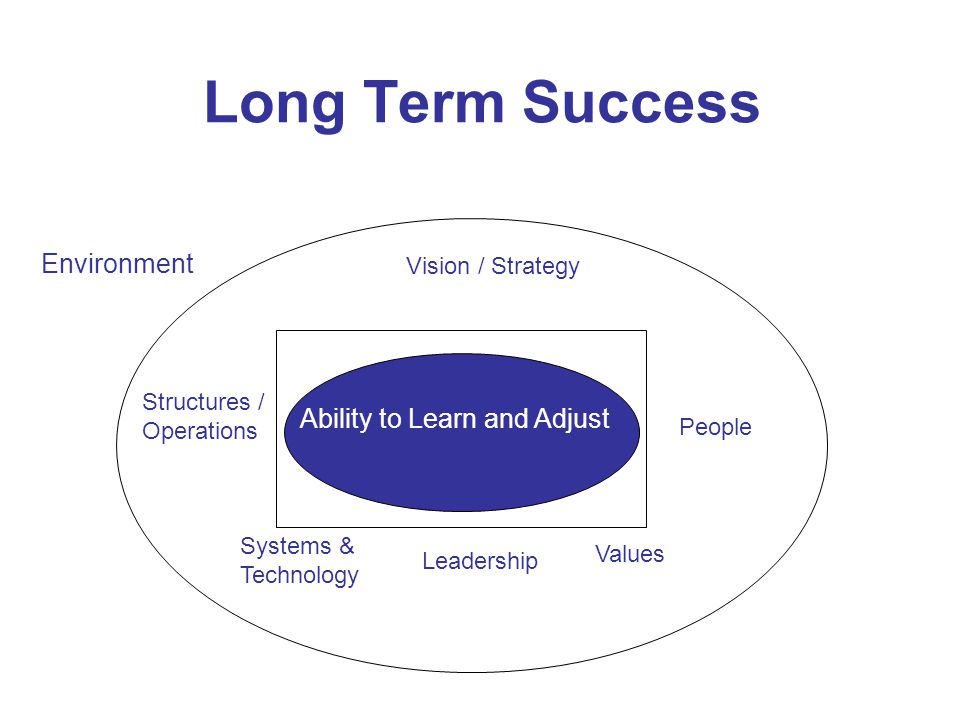 Long Term Success

Environment

Vision / Strategy

Structures / Operations

Ability to Learn and Adjust

People

Systems & Technology

Leadership

Values